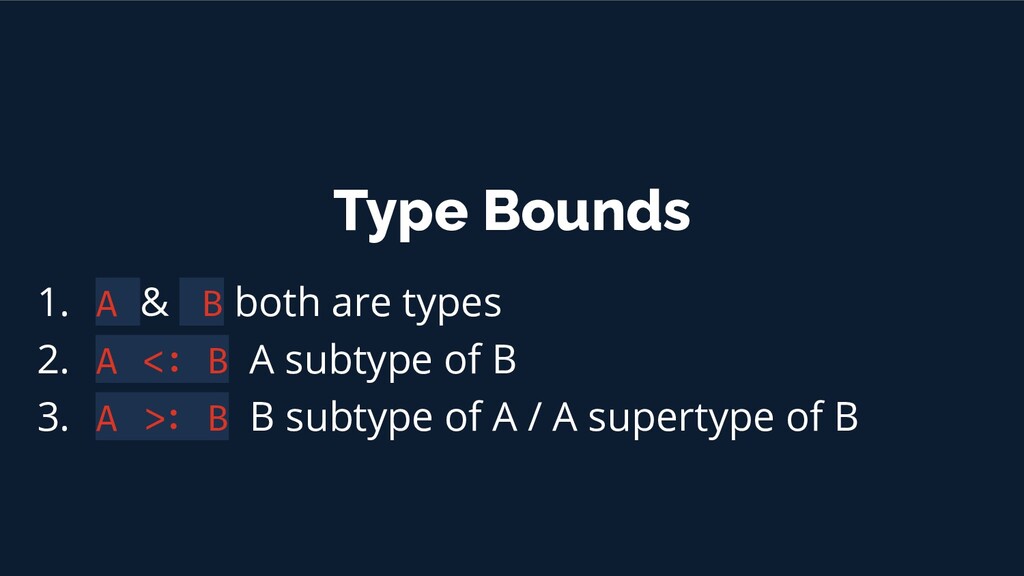 Type Bounds

1. A & B both are types
2. A <: B A subtype of B
3. A >: B B subtype of A / A supertype of B